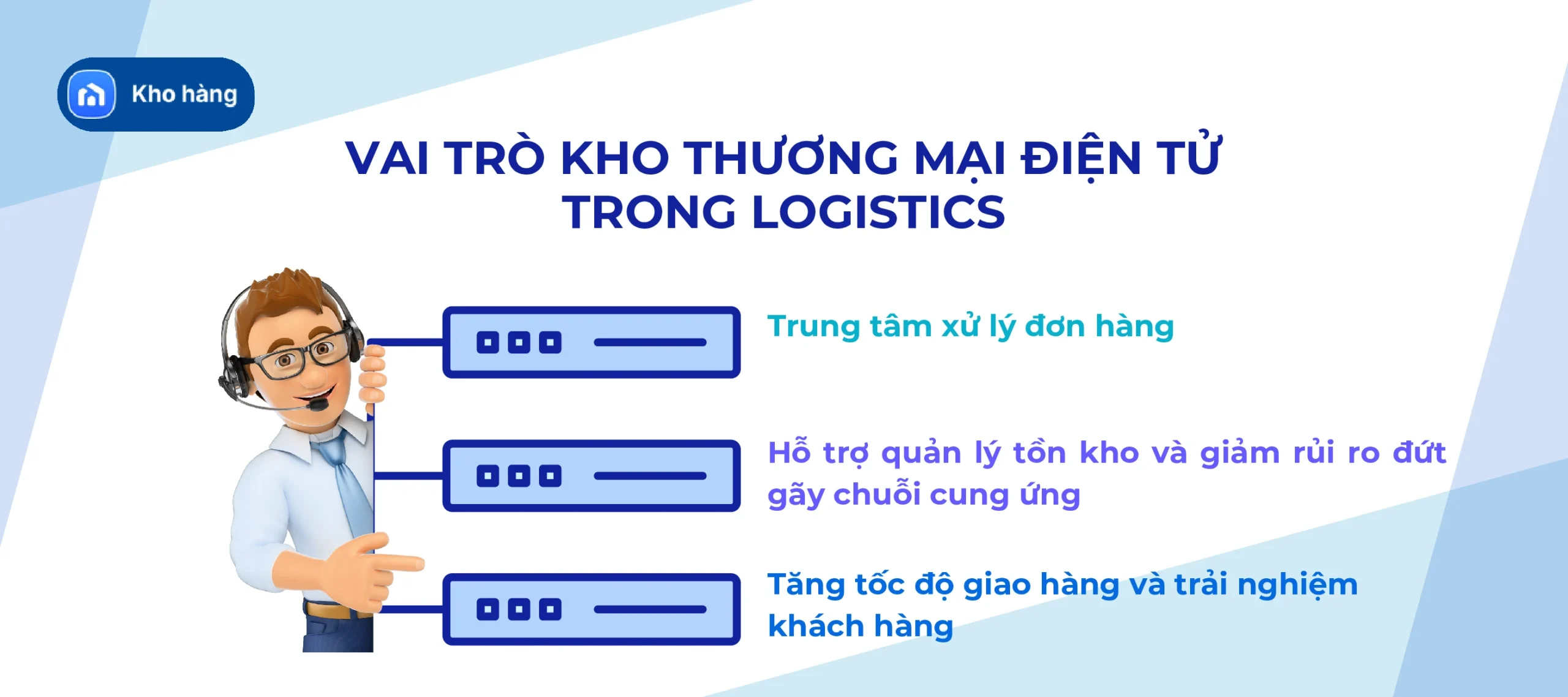 Kho hàng

VAI TRÒ KHO THƯƠNG MẠI ĐIỆN TỬ TRONG LOGISTICS

Trung tâm xử lý đơn hàng

Hỗ trợ quản lý tồn kho và giảm rủi ro đứt gãy chuỗi cung ứng

Tăng tốc độ giao hàng và trải nghiệm khách hàng